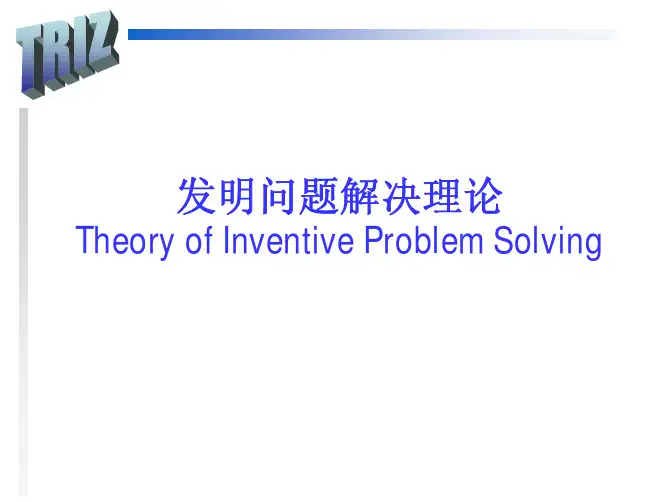 TRIZ

发明问题解决理论
Theory of Inventive Problem Solving